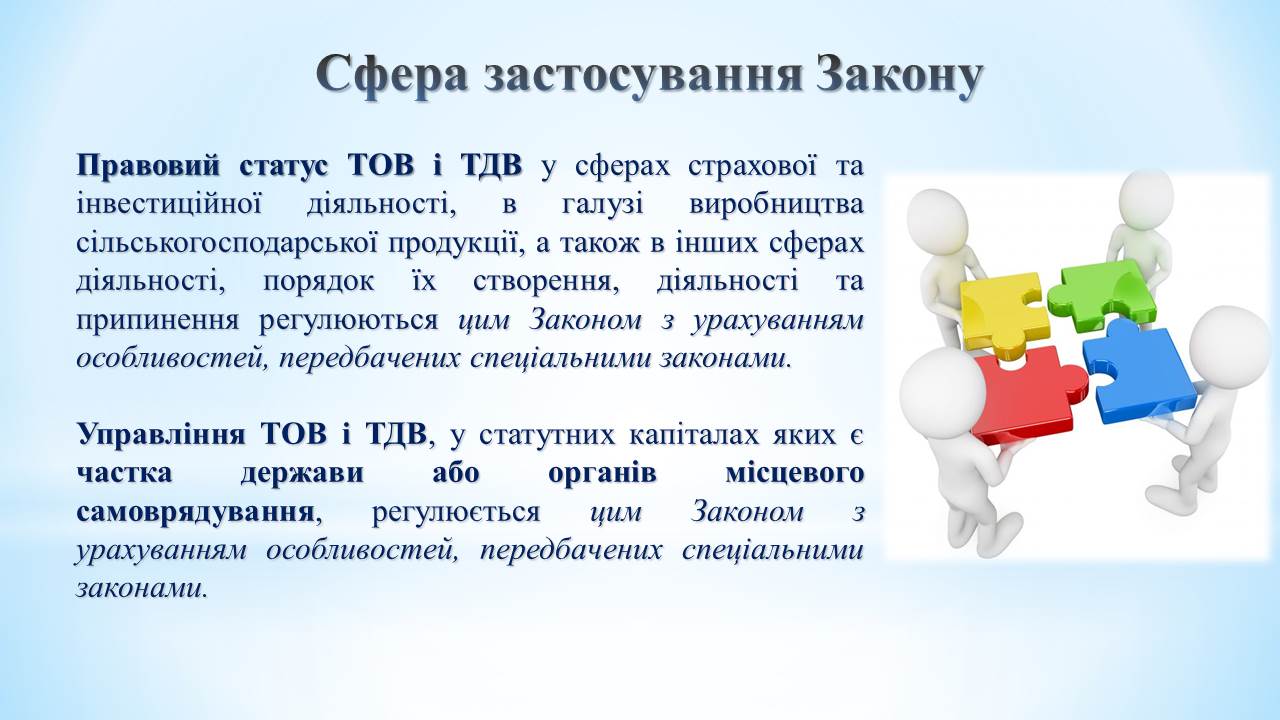 Сфера застосування Закону

Правовий статус ТОВ і ТДВ у сферах страхової та інвестиційної діяльності, в галузі виробництва сільськогосподарської продукції, а також в інших сферах діяльності, порядок їх створення, діяльності та припинення регулюються цим Законом з урахуванням особливостей, передбачених спеціальними законами.

Управління ТОВ і ТДВ, у статутних капіталах яких є частка держави або органів місцевого самоврядування, регулюється цим Законом з урахуванням особливостей, передбачених спеціальними законами.